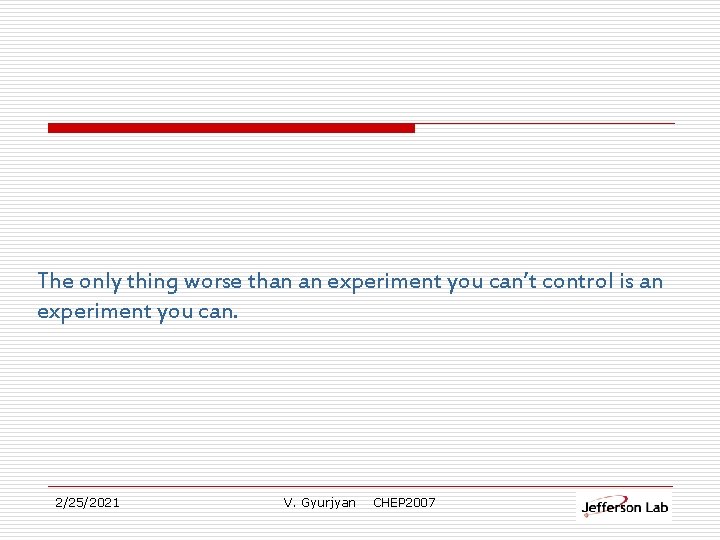 The only thing worse than an experiment you can’t control is an experiment you can.

2/25/2021 V. Gyurjyan CHEP2007

Jefferson Lab